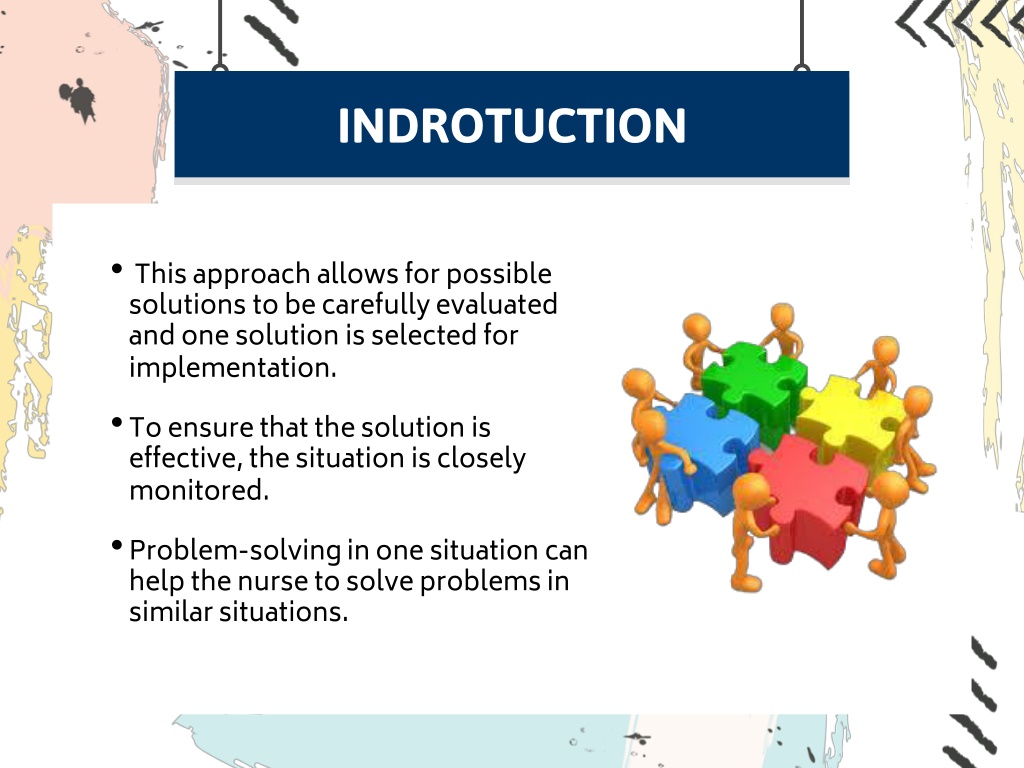 INDROTUCTION

• This approach allows for possible solutions to be carefully evaluated and one solution is selected for implementation.

• To ensure that the solution is effective, the situation is closely monitored.

• Problem-solving in one situation can help the nurse to solve problems in similar situations.